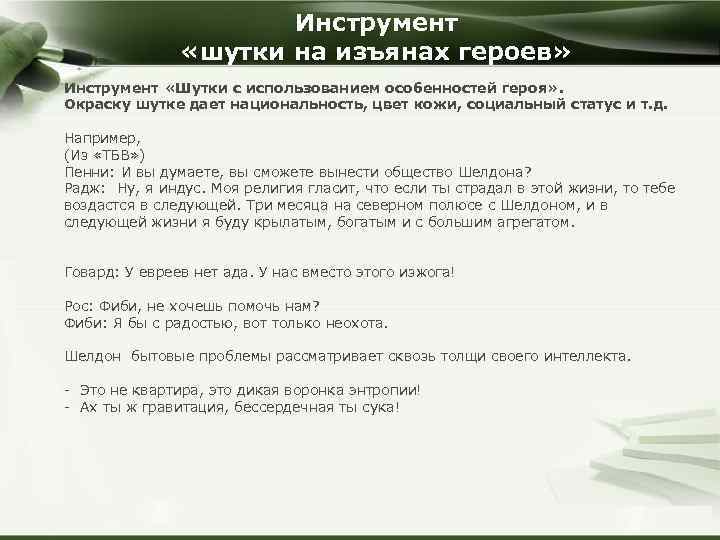 Инструмент «шутки на изъянах героев»

Инструмент «Шутки с использованием особенностей героя». Окраску шутке дает национальность, цвет кожи, социальный статус и т.д.

Например,
(Из «ТБВ»)
Пенни: И вы думаете, вы сможете вынести общество Шелдона?
Радж: Ну, я индус. Моя религия гласит, что если ты страдал в этой жизни, то тебе воздастся в следующей. Три месяца на северном полюсе с Шелдоном, и в следующей жизни я буду крылатым, богатым и с большим агрегатом.

Говард: У евреев нет ада. У нас вместо этого изжога!

Рос: Фиби, не хочешь помочь нам?
Фиби: Я бы с радостью, вот только неохота.

Шелдон бытовые проблемы рассматривает сквозь толщи своего интеллекта.

- Это не квартира, это дикая воронка энтропии!
- Ах ты ж гравитация, бессердечная ты сука!